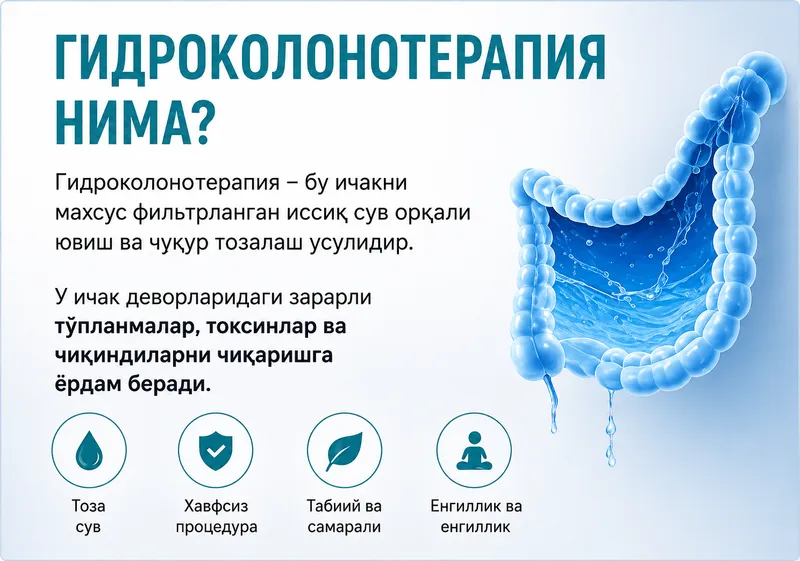 ГИДРОКОЛОНОТЕРАПИЯ НИМА?

Гидроколонотерапия – бу ичакни махсус фильтрланган иссиқ сув орқали ювиш ва чуқур тозалаш усулидир.

У ичак деворларидаги зарарли тўпланмалар, токсинлар ва чиқиндиларни чиқаришга ёрдам беради.

Тоза сув

Хавфсиз процедура

Табиий ва самарали

Енгиллик ва енгиллик